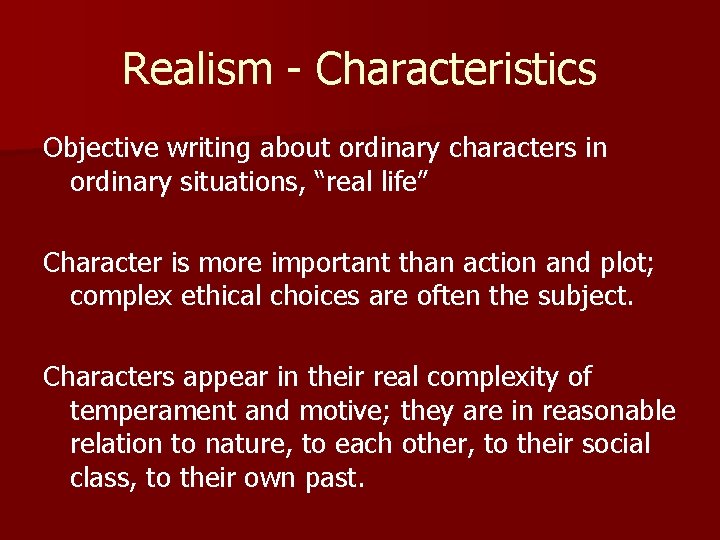 Realism - Characteristics

Objective writing about ordinary characters in ordinary situations, “real life”

Character is more important than action and plot; complex ethical choices are often the subject.

Characters appear in their real complexity of temperament and motive; they are in reasonable relation to nature, to each other, to their social class, to their own past.